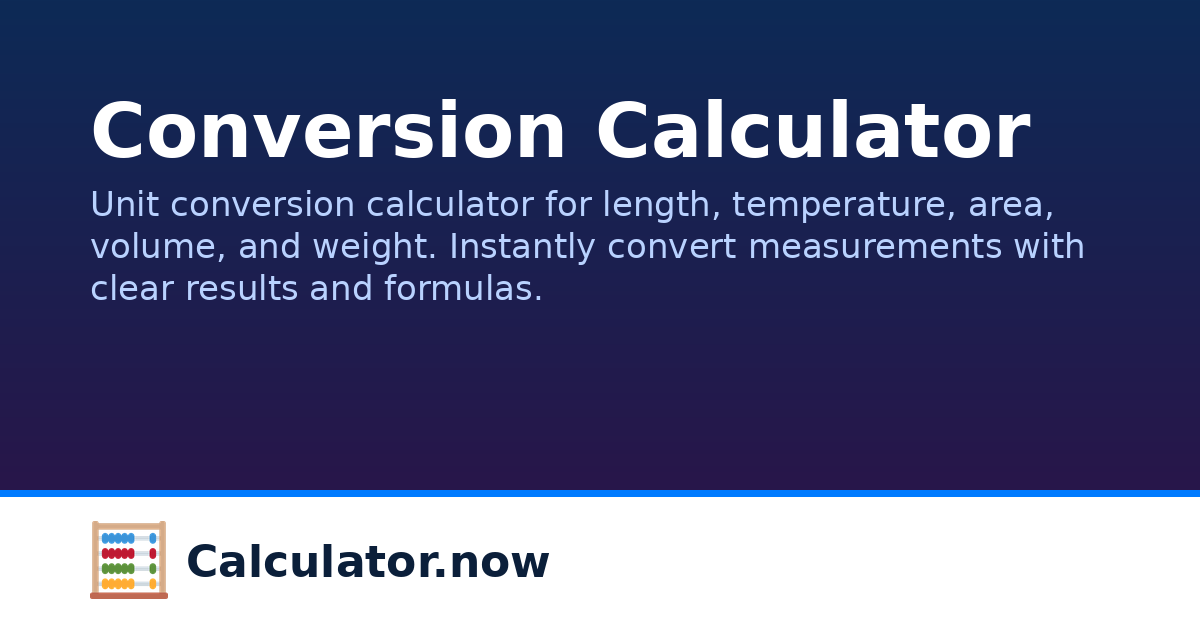 Conversion Calculator

Unit conversion calculator for length, temperature, area, volume, and weight. Instantly convert measurements with clear results and formulas.

Calculator.now